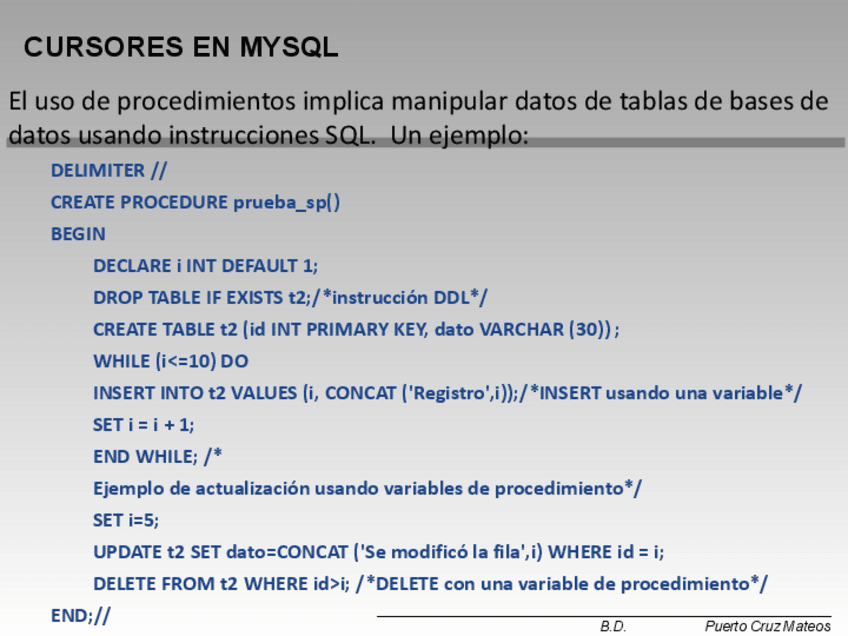 CURSORES EN MYSQL

El uso de procedimientos implica manipular datos de tablas de bases de datos usando instrucciones SQL. Un ejemplo:

DELIMITER //
CREATE PROCEDURE prueba_sp()
BEGIN
DECLARE i INT DEFAULT 1;
DROP TABLE IF EXISTS t2;/*instrucción DDL*/
CREATE TABLE t2 (id INT PRIMARY KEY, dato VARCHAR (30)) ;
WHILE (i<=10) DO
INSERT INTO t2 VALUES (i, CONCAT ('Registro',i));/*INSERT usando una variable*/
SET i = i + 1;
END WHILE; /*
Ejemplo de actualización usando variables de procedimiento*/
SET i=5;
UPDATE t2 SET dato=CONCAT ('Se modificó la fila',i) WHERE id = i;
DELETE FROM t2 WHERE id>i; /*DELETE con una variable de procedimiento*/
END;//

B.D. Puerto Cruz Mateos